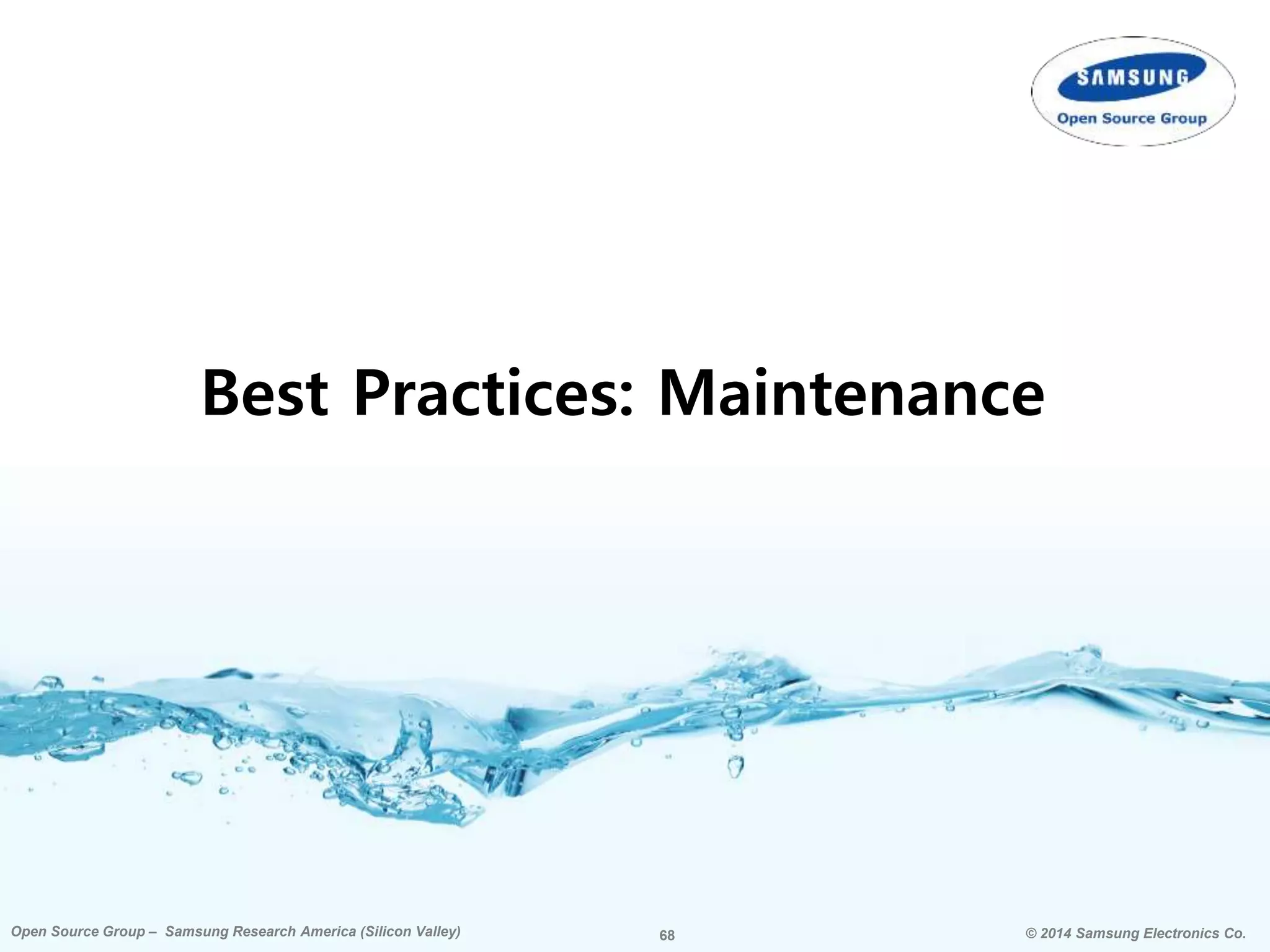 SAMSUNG
Open Source Group

Best Practices: Maintenance

Open Source Group – Samsung Research America (Silicon Valley)
68
© 2014 Samsung Electronics Co.